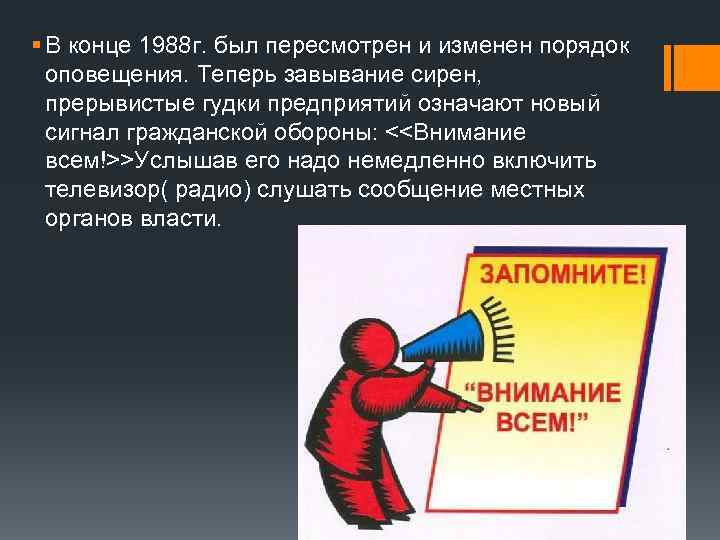 В конце 1988г. был пересмотрен и изменен порядок оповещения. Теперь завывание сирен, прерывистые гудки предприятий означают новый сигнал гражданской обороны: <<Внимание всем!>>Услышав его надо немедленно включить телевизор( радио) слушать сообщение местных органов власти.

ЗАПОМНИТЕ!

"ВНИМАНИЕ ВСЕМ!"